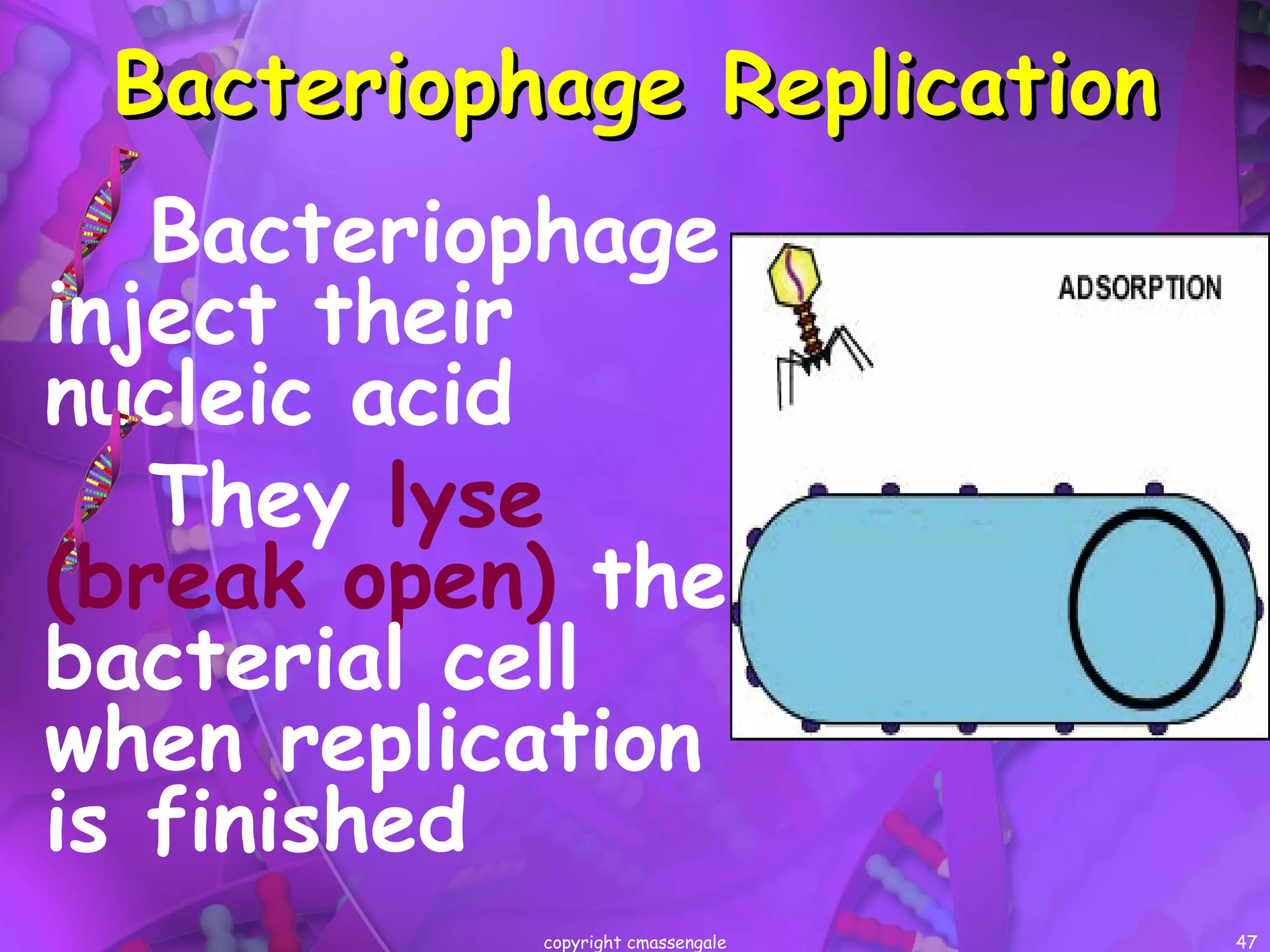 Bacteriophage Replication

Bacteriophage inject their nucleic acid

They lyse (break open) the bacterial cell when replication is finished

ADSORPTION

copyright cmassengale

47